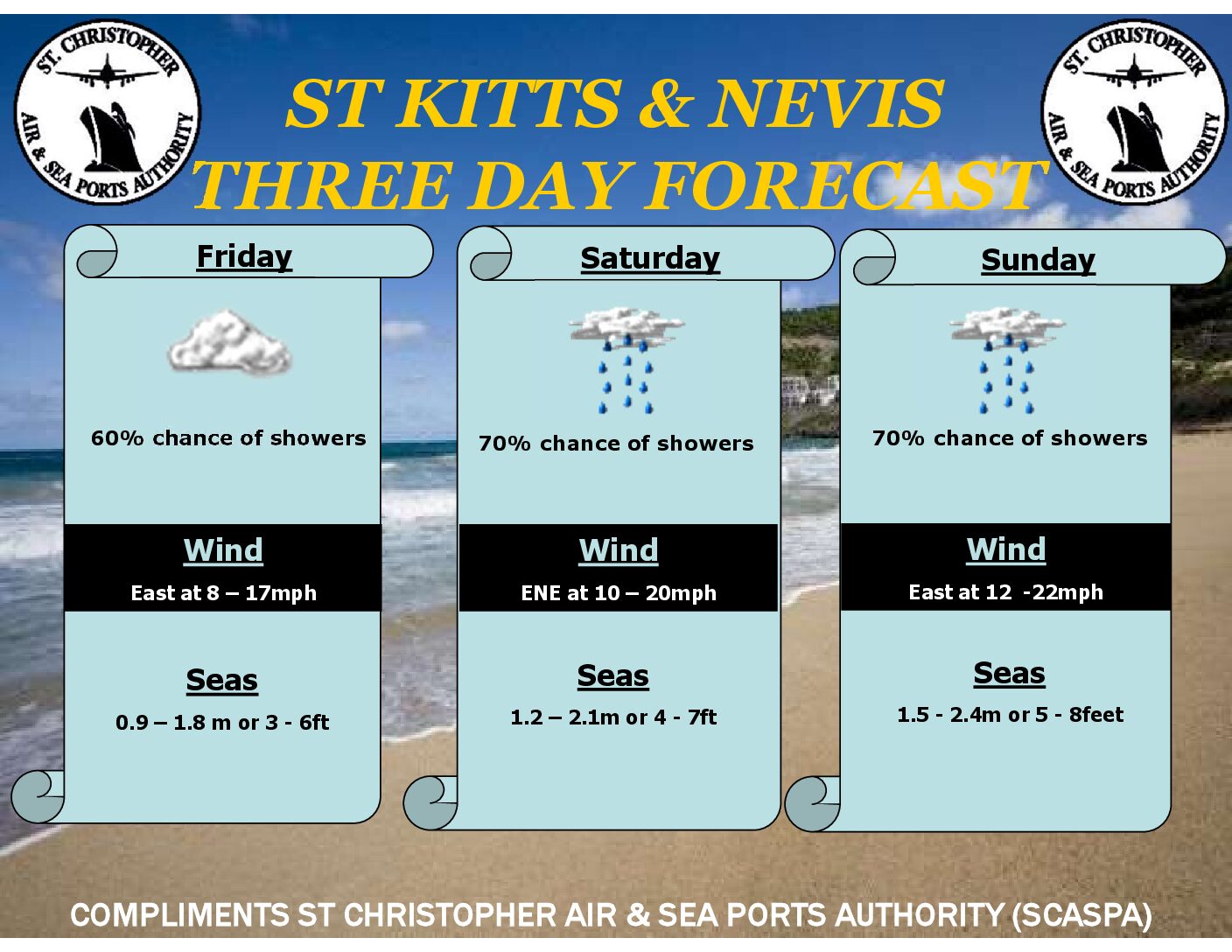 ST. CHRISTOPHER AIR & SEA PORTS AUTHORITY

ST KITTS & NEVIS
THREE DAY FORECAST

ST. CHRISTOPHER AIR & SEA PORTS AUTHORITY

Friday

60% chance of showers

Wind

East at 8 – 17mph

Seas

0.9 – 1.8 m or 3 - 6ft

Saturday

70% chance of showers

Wind

ENE at 10 – 20mph

Seas

1.2 – 2.1m or 4 - 7ft

Sunday

70% chance of showers

Wind

East at 12 -22mph

Seas

1.5 - 2.4m or 5 - 8feet

COMPLIMENTS ST CHRISTOPHER AIR & SEA PORTS AUTHORITY (SCASPA)